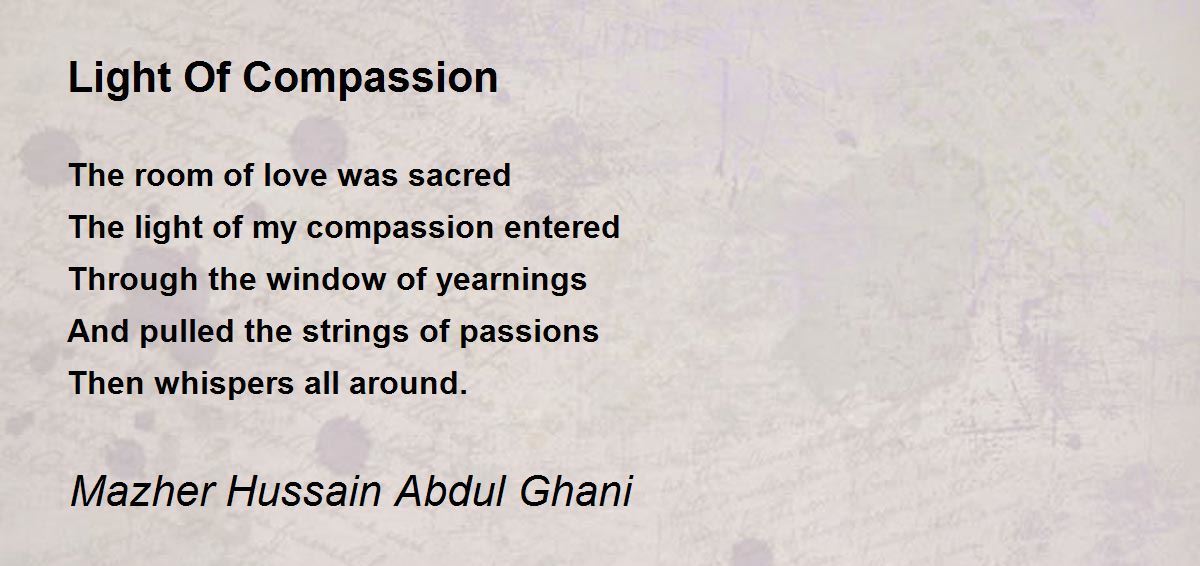 Light Of Compassion

The room of love was sacred
The light of my compassion entered
Through the window of yearnings
And pulled the strings of passions
Then whispers all around.

Mazher Hussain Abdul Ghani